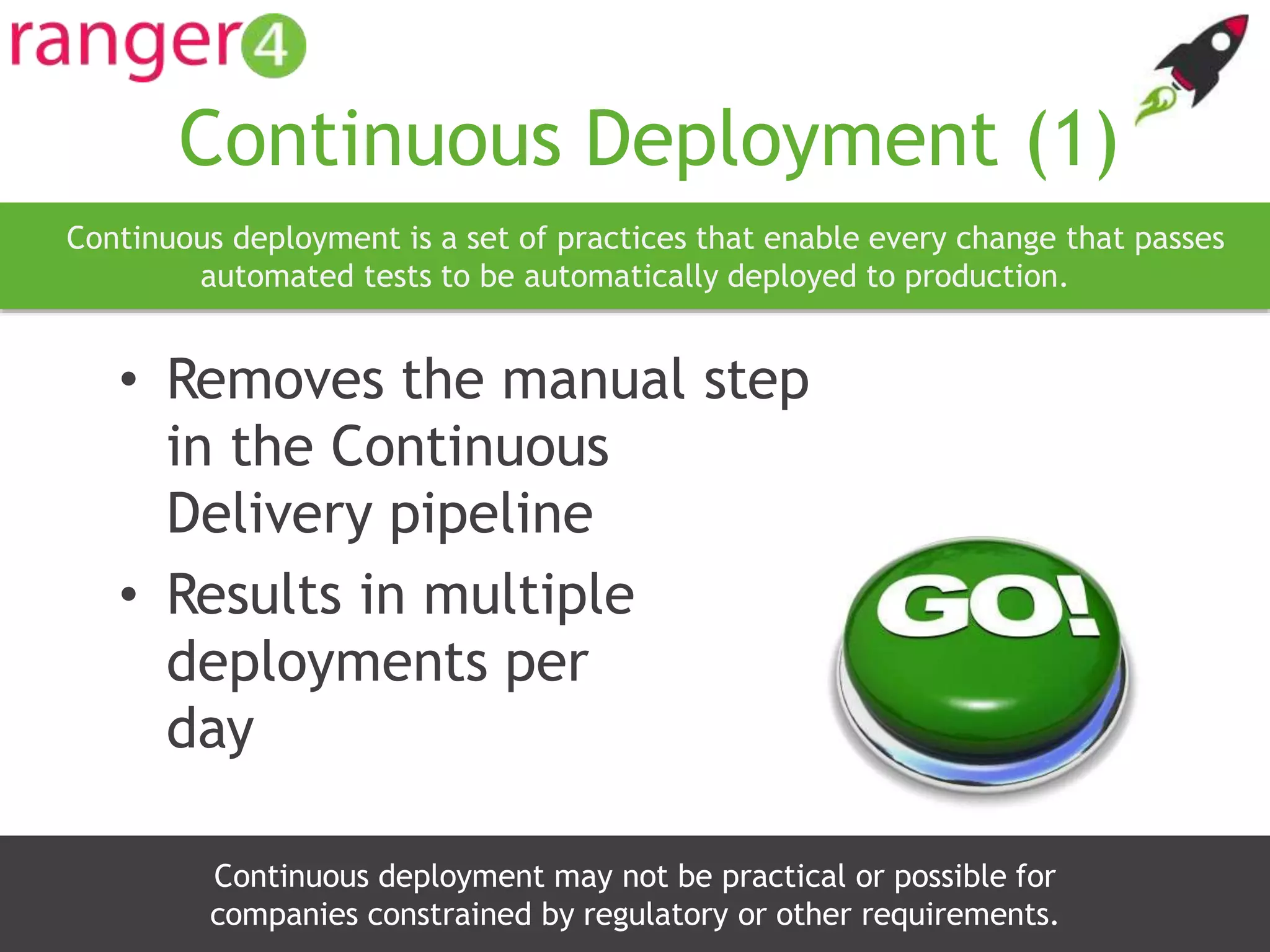 ranger4

Continuous Deployment (1)

Continuous deployment is a set of practices that enable every change that passes automated tests to be automatically deployed to production.

• Removes the manual step in the Continuous Delivery pipeline
• Results in multiple deployments per day

GO!

Continuous deployment may not be practical or possible for companies constrained by regulatory or other requirements.